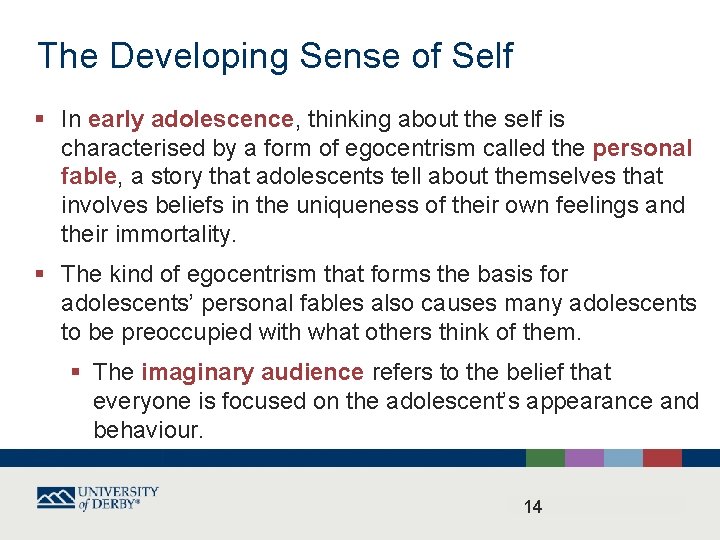 The Developing Sense of Self

▪ In early adolescence, thinking about the self is characterised by a form of egocentrism called the personal fable, a story that adolescents tell about themselves that involves beliefs in the uniqueness of their own feelings and their immortality.

▪ The kind of egocentrism that forms the basis for adolescents' personal fables also causes many adolescents to be preoccupied with what others think of them.

▪ The imaginary audience refers to the belief that everyone is focused on the adolescent's appearance and behaviour.

UNIVERSITY of DERBY®

14